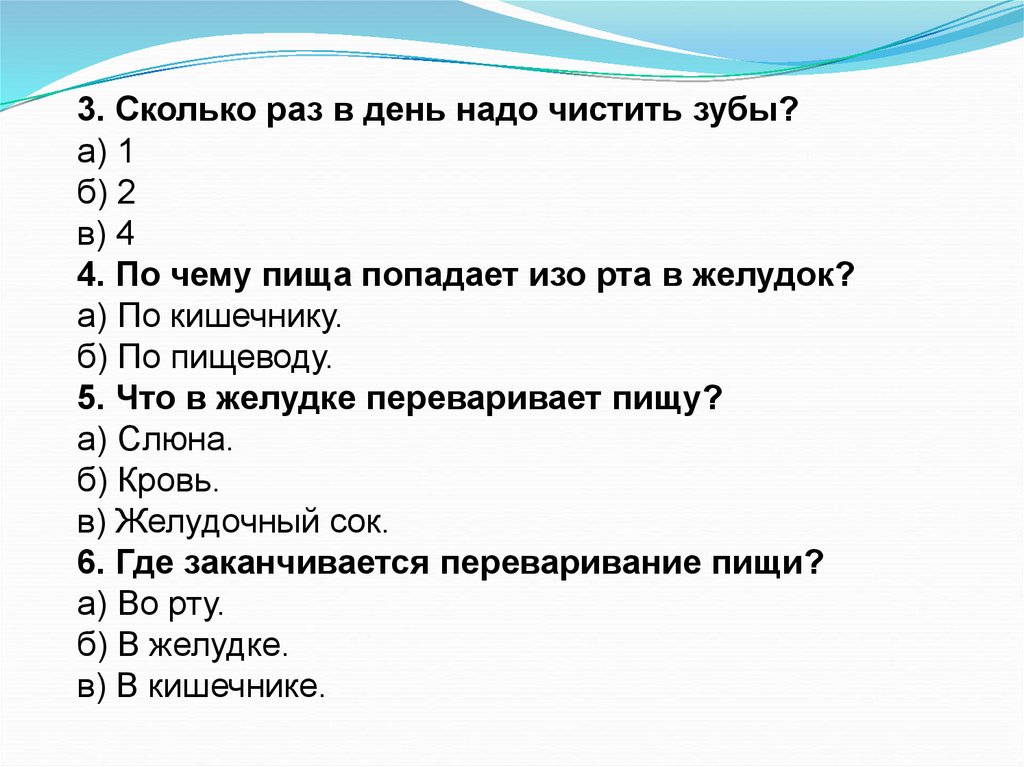 3. Сколько раз в день надо чистить зубы?
а) 1
б) 2
в) 4
4. По чему пища попадает изо рта в желудок?
а) По кишечнику.
б) По пищеводу.
5. Что в желудке переваривает пищу?
а) Слюна.
б) Кровь.
в) Желудочный сок.
6. Где заканчивается переваривание пищи?
а) Во рту.
б) В желудке.
в) В кишечнике.